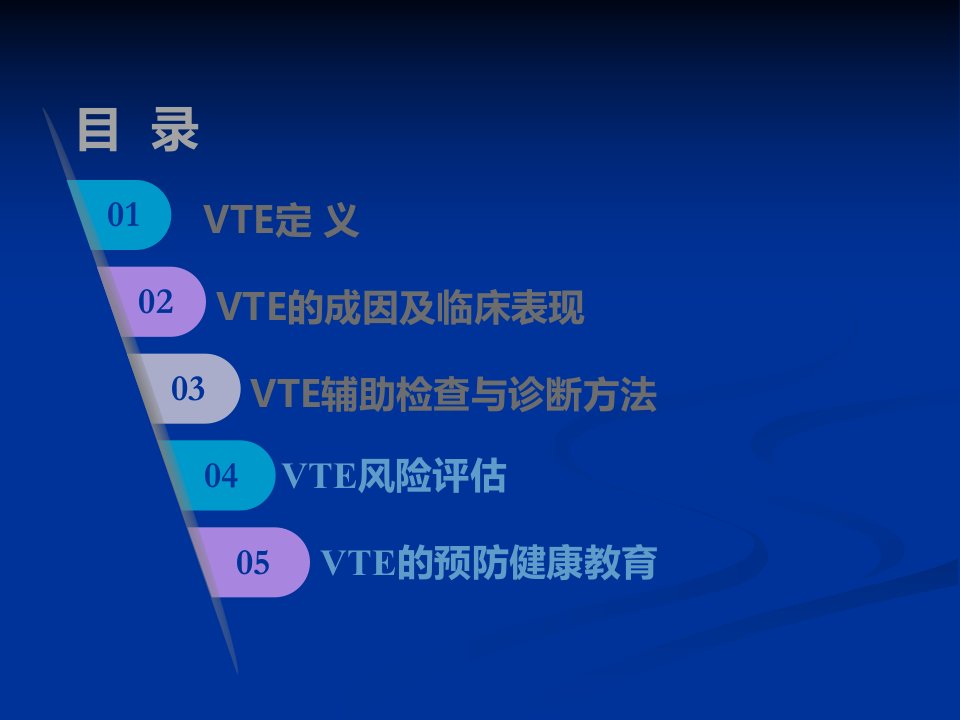 目 录

01 VTE定 义

02 VTE的成因及临床表现

03 VTE辅助检查与诊断方法

04 VTE风险评估

05 VTE的预防健康教育